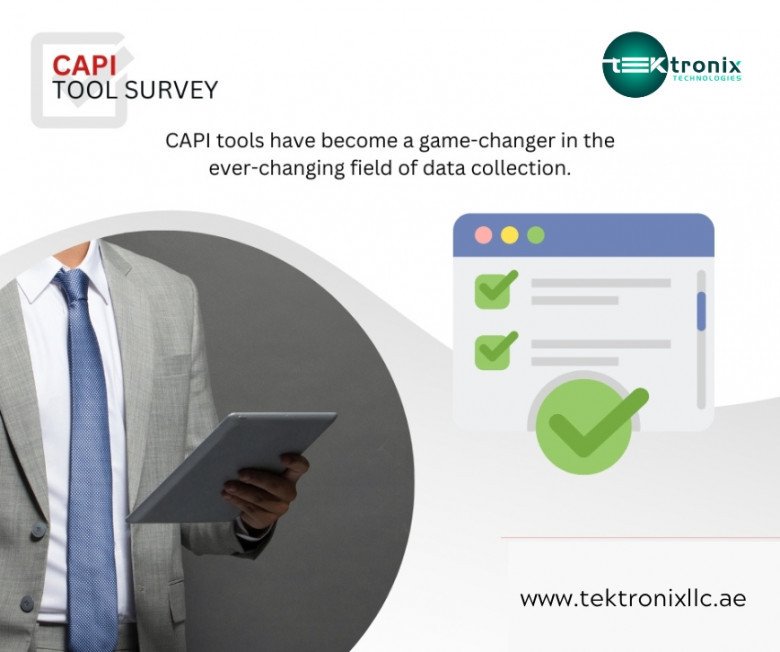 CAPI
TOOL SURVEY

tEKtronix
TECHNOLOGIES

CAPI tools have become a game-changer in the ever-changing field of data collection.

www.tektronixllc.ae